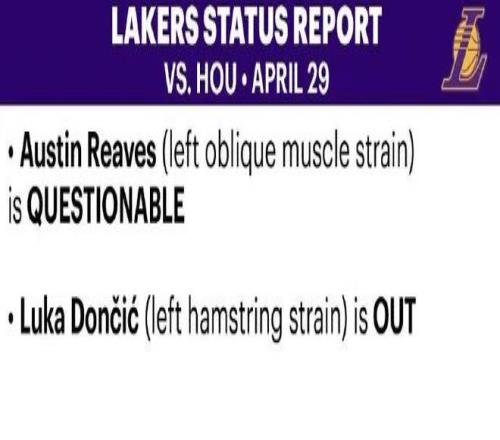 LAKERS STATUS REPORT
VS. HOU • APRIL 29

L

• Austin Reaves (left oblique muscle strain) is QUESTIONABLE

• Luka Dončić (left hamstring strain) is OUT